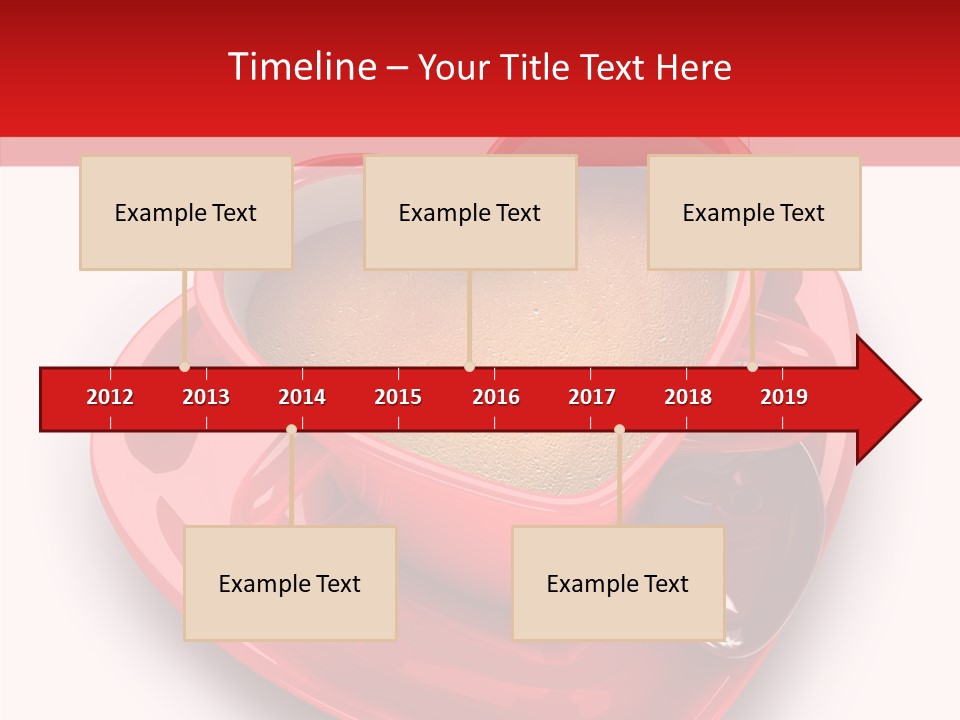 Timeline – Your Title Text Here

Example Text

Example Text

Example Text

2012 2013 2014 2015 2016 2017 2018 2019

Example Text

Example Text